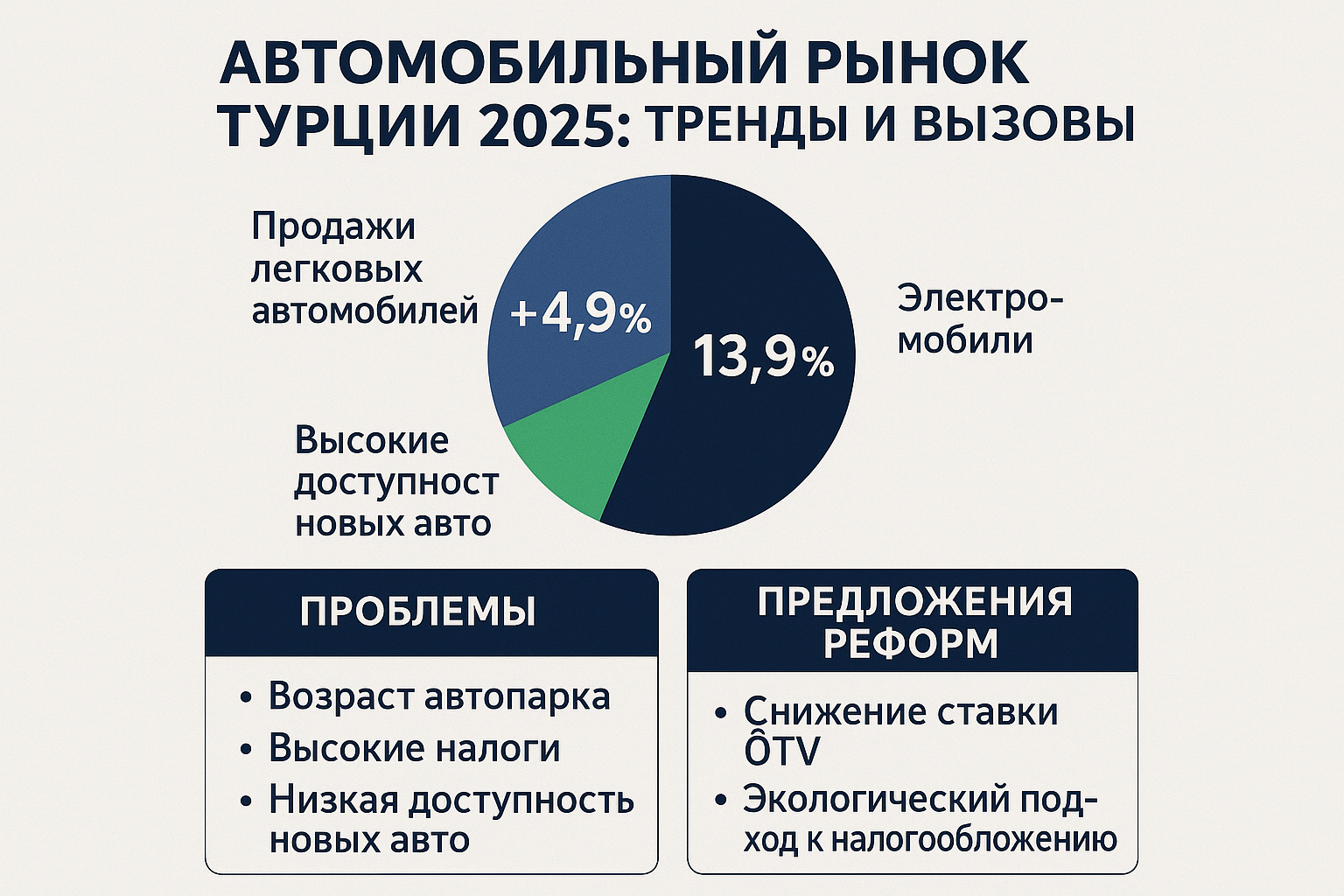 АВТОМОБИЛЬНЫЙ РЫНОК ТУРЦИИ 2025: ТРЕНДЫ И ВЫЗОВЫ

Продажи легковых автомобилей

+4,9%

13,9%

Электромобили

Высокие доступност новых авто

ПРОБЛЕМЫ

• Возраст автопарка
• Высокие налоги
• Низкая доступность новых авто

ПРЕДЛОЖЕНИЯ РЕФОРМ

• Снижение ставки ÔTV
• Экологический подход к налогообложению